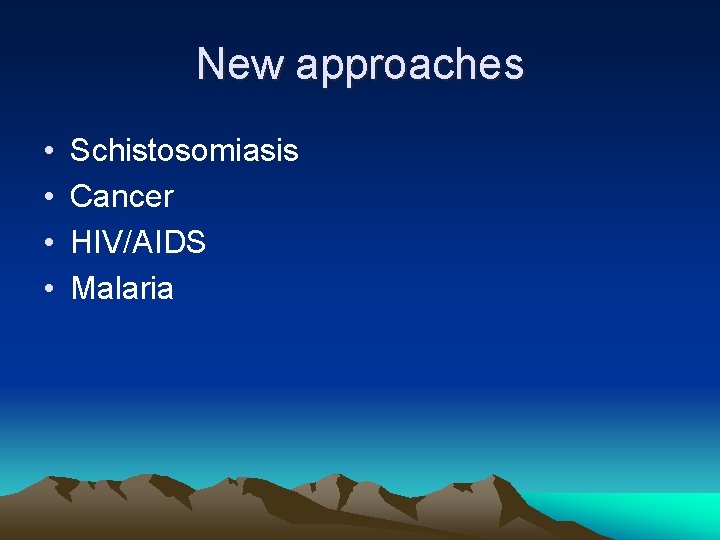 New approaches

• Schistosomiasis
• Cancer
• HIV/AIDS
• Malaria